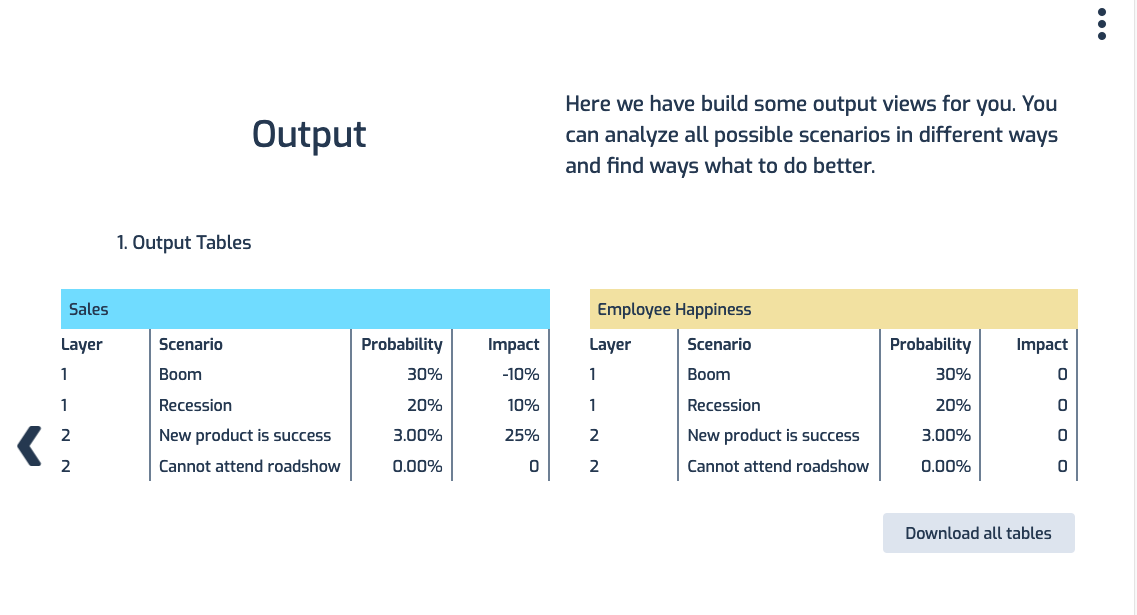 Output

Here we have build some output views for you. You can analyze all possible scenarios in different ways and find ways what to do better.

1. Output Tables

Sales

| Layer | Scenario | Probability | Impact |
|---|---|---|---|
| 1 | Boom | 30% | -10% |
| 1 | Recession | 20% | 10% |
| 2 | New product is success | 3.00% | 25% |
| 2 | Cannot attend roadshow | 0.00% | 0 |

Employee Happiness

| Layer | Scenario | Probability | Impact |
|---|---|---|---|
| 1 | Boom | 30% | 0 |
| 1 | Recession | 20% | 0 |
| 2 | New product is success | 3.00% | 0 |
| 2 | Cannot attend roadshow | 0.00% | 0 |

Download all tables